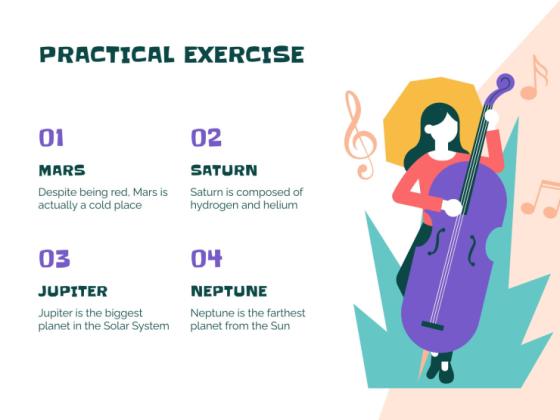 PRACTICAL EXERCISE

01

MARS

Despite being red, Mars is actually a cold place

02

SATURN

Saturn is composed of hydrogen and helium

03

JUPITER

Jupiter is the biggest planet in the Solar System

04

NEPTUNE

Neptune is the farthest planet from the Sun